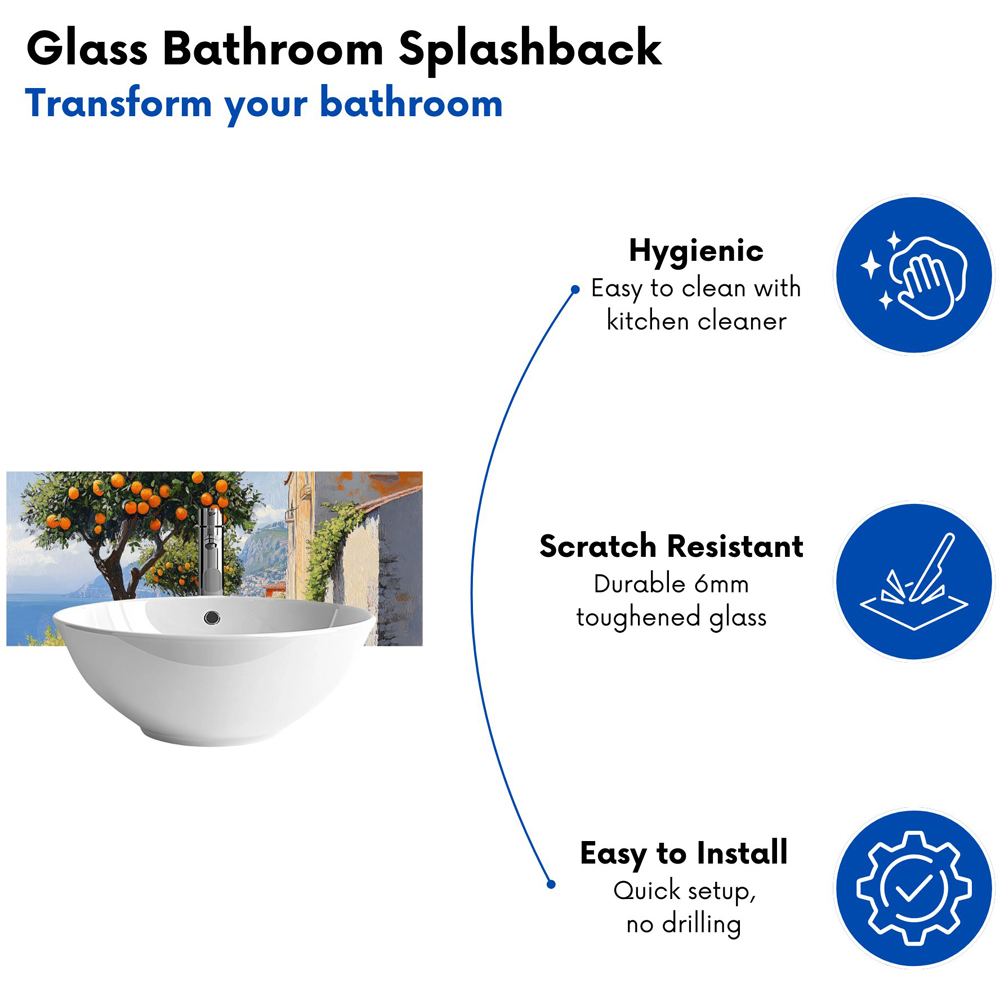 Glass Bathroom Splashback
Transform your bathroom

Hygienic
Easy to clean with kitchen cleaner

Scratch Resistant
Durable 6mm toughened glass

Easy to Install
Quick setup, no drilling